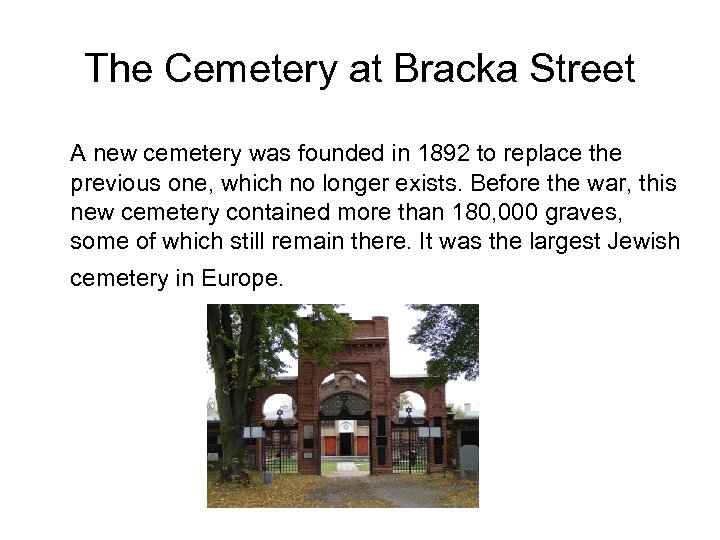 The Cemetery at Bracka Street

A new cemetery was founded in 1892 to replace the previous one, which no longer exists. Before the war, this new cemetery contained more than 180,000 graves, some of which still remain there. It was the largest Jewish cemetery in Europe.